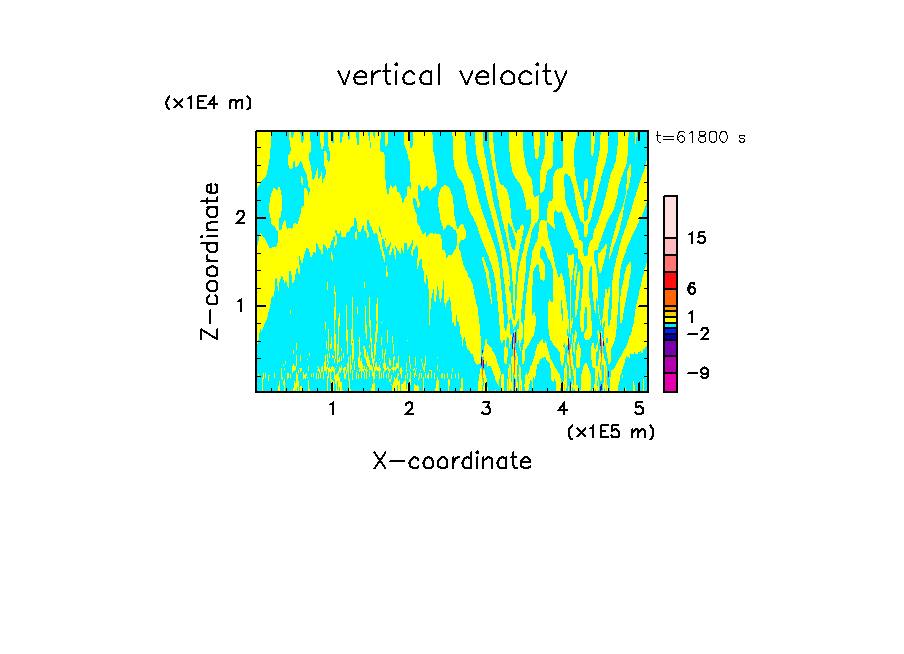 vertical velocity

(x1E4 m)

t=61800 s

Z-coordinate

2

1

15

6

1

−2

−9

1 2 3 4 5

(x1E5 m)

X-coordinate